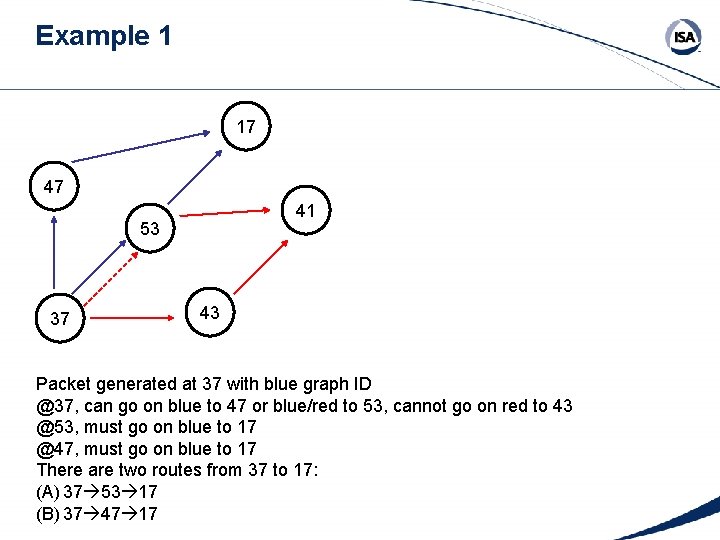 Example 1

ISA

17

47

53

41

37

43

Packet generated at 37 with blue graph ID
@37, can go on blue to 47 or blue/red to 53, cannot go on red to 43
@53, must go on blue to 17
@47, must go on blue to 17
There are two routes from 37 to 17:
(A) 37→53→17
(B) 37→47→17